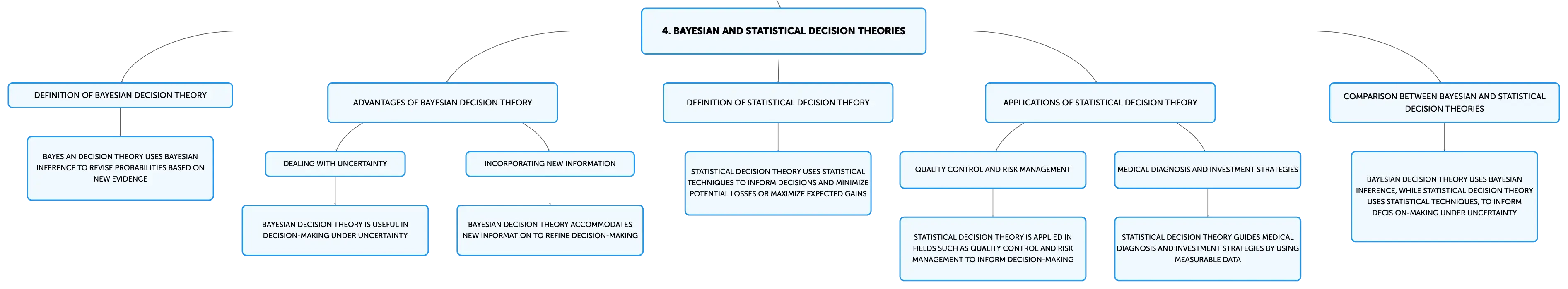 4. BAYESIAN AND STATISTICAL DECISION THEORIES

DEFINITION OF BAYESIAN DECISION THEORY

BAYESIAN DECISION THEORY USES BAYESIAN INFERENCE TO REVISE PROBABILITIES BASED ON NEW EVIDENCE

ADVANTAGES OF BAYESIAN DECISION THEORY

DEALING WITH UNCERTAINTY

BAYESIAN DECISION THEORY IS USEFUL IN DECISION-MAKING UNDER UNCERTAINTY

INCORPORATING NEW INFORMATION

BAYESIAN DECISION THEORY ACCOMMODATES NEW INFORMATION TO REFINE DECISION-MAKING

DEFINITION OF STATISTICAL DECISION THEORY

STATISTICAL DECISION THEORY USES STATISTICAL TECHNIQUES TO INFORM DECISIONS AND MINIMIZE POTENTIAL LOSSES OR MAXIMIZE EXPECTED GAINS

APPLICATIONS OF STATISTICAL DECISION THEORY

QUALITY CONTROL AND RISK MANAGEMENT

STATISTICAL DECISION THEORY IS APPLIED IN FIELDS SUCH AS QUALITY CONTROL AND RISK MANAGEMENT TO INFORM DECISION-MAKING

MEDICAL DIAGNOSIS AND INVESTMENT STRATEGIES

STATISTICAL DECISION THEORY GUIDES MEDICAL DIAGNOSIS AND INVESTMENT STRATEGIES BY USING MEASURABLE DATA

COMPARISON BETWEEN BAYESIAN AND STATISTICAL DECISION THEORIES

BAYESIAN DECISION THEORY USES BAYESIAN INFERENCE, WHILE STATISTICAL DECISION THEORY USES STATISTICAL TECHNIQUES, TO INFORM DECISION-MAKING UNDER UNCERTAINTY